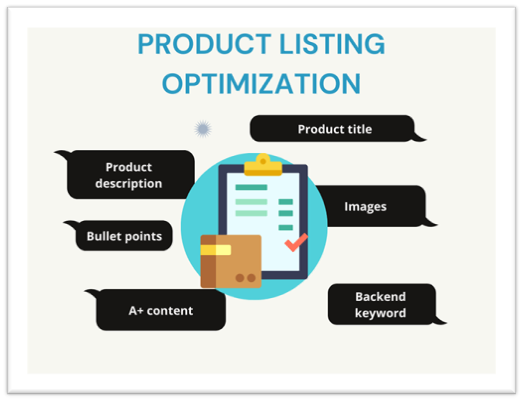 PRODUCT LISTING OPTIMIZATION

Product title

Product description

Images

Bullet points

A+ content

Backend keyword